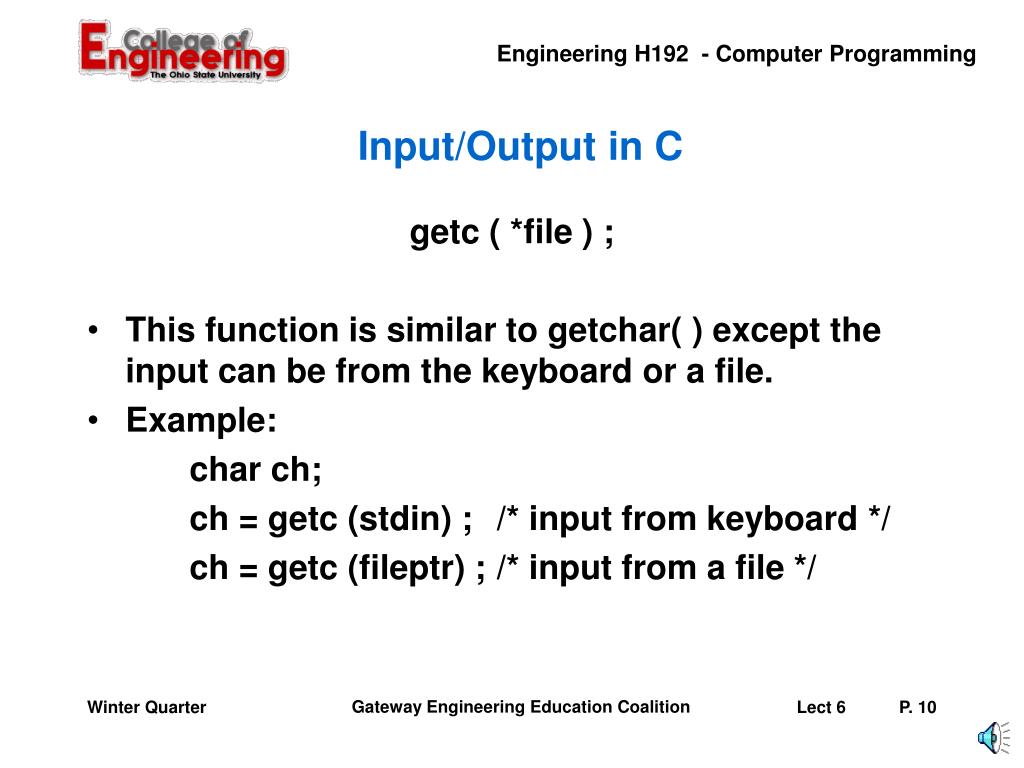 College of Engineering
The Ohio State University

Engineering H192 - Computer Programming

Input/Output in C

getc ( *file ) ;

• This function is similar to getchar( ) except the input can be from the keyboard or a file.
• Example:
char ch;
ch = getc (stdin) ; /* input from keyboard */
ch = getc (fileptr) ; /* input from a file */

Winter Quarter
Gateway Engineering Education Coalition
Lect 6
P. 10